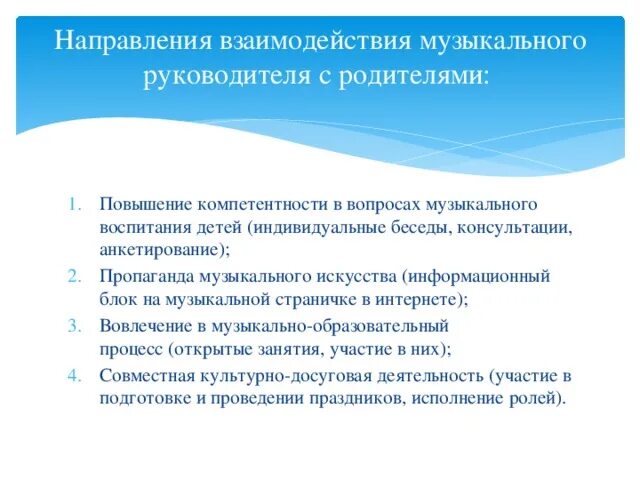 Направления взаимодействия музыкального руководителя с родителями:

1. Повышение компетентности в вопросах музыкального воспитания детей (индивидуальные беседы, консультации, анкетирование);
2. Пропаганда музыкального искусства (информационный блок на музыкальной страничке в интернете);
3. Вовлечение в музыкально-образовательный процесс (открытые занятия, участие в них);
4. Совместная культурно-досуговая деятельность (участие в подготовке и проведении праздников, исполнение ролей).